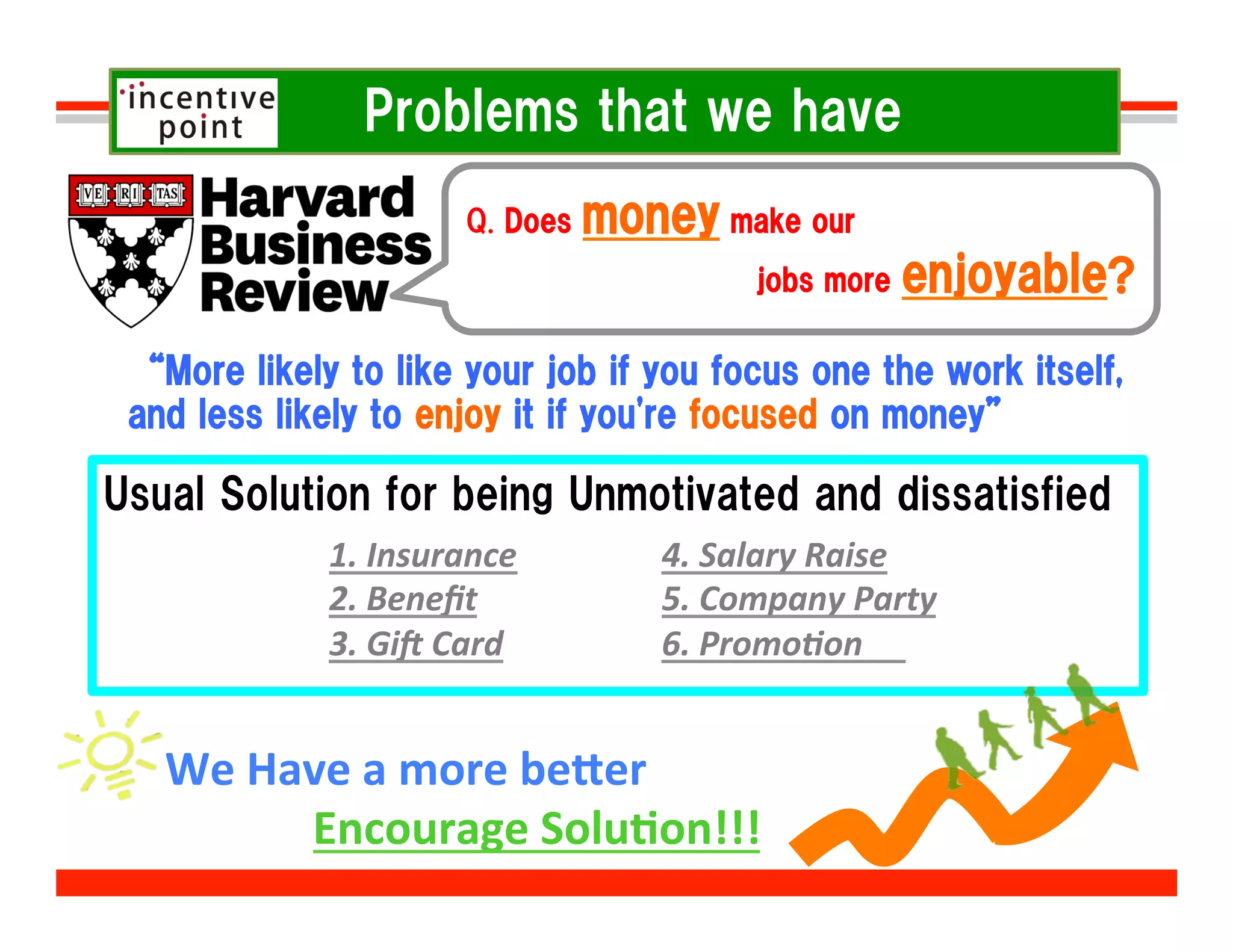 incentive point

Problems that we have

VE RI TAS

Harvard Business Review

Q. Does money make our jobs more enjoyable?

"More likely to like your job if you focus one the work itself, and less likely to enjoy it if you're focused on money"

Usual Solution for being Unmotivated and dissatisfied

1. Insurance
2. Benefit
3. Gift Card

4. Salary Raise
5. Company Party
6. Promotion

We Have a more better Encourage Solution!!!